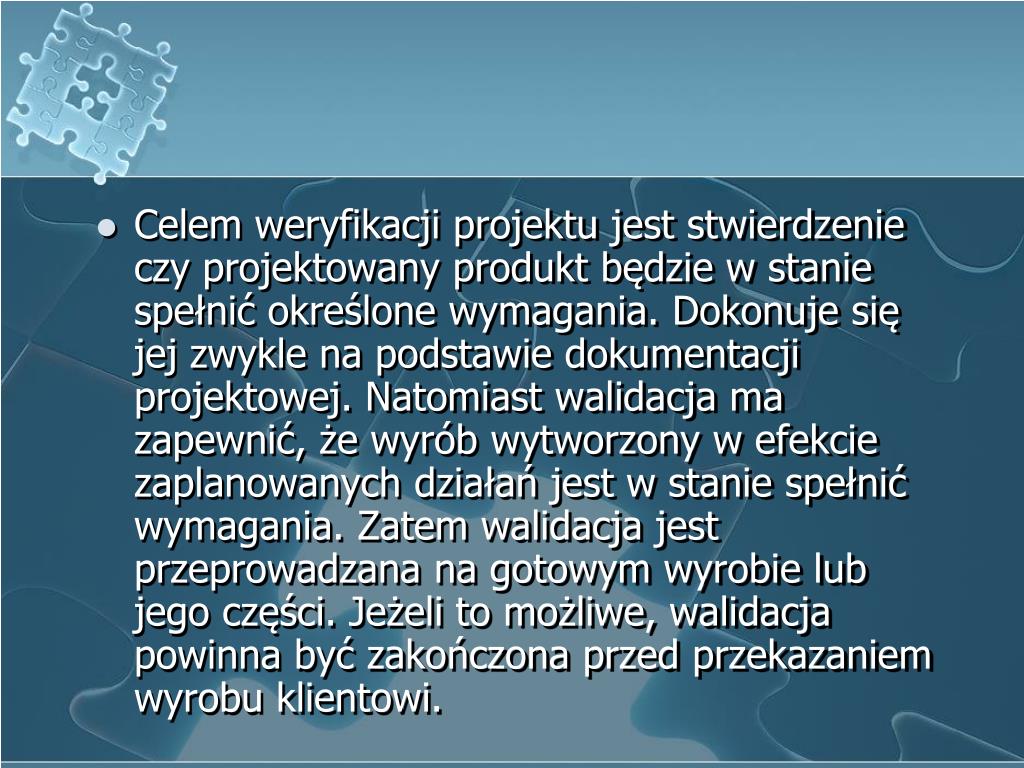 Celem weryfikacji projektu jest stwierdzenie czy projektowany produkt będzie w stanie spełnić określone wymagania. Dokonuje się jej zwykle na podstawie dokumentacji projektowej. Natomiast walidacja ma zapewnić, że wyrób wytworzony w efekcie zaplanowanych działań jest w stanie spełnić wymagania. Zatem walidacja jest przeprowadzana na gotowym wyrobie lub jego części. Jeżeli to możliwe, walidacja powinna być zakończona przed przekazaniem wyrobu klientowi.